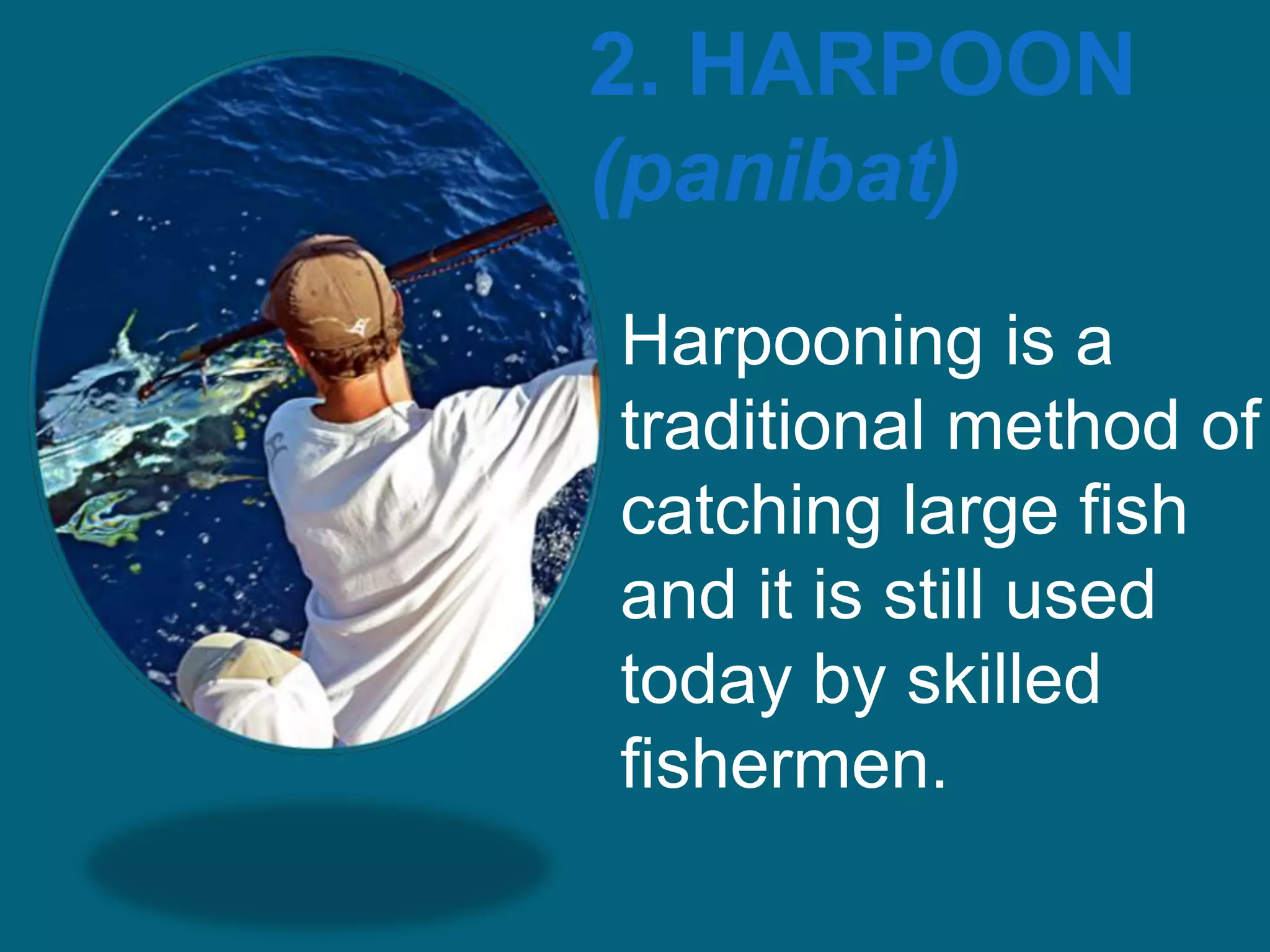 2. HARPOON
(panibat)

Harpooning is a traditional method of catching large fish and it is still used today by skilled fishermen.